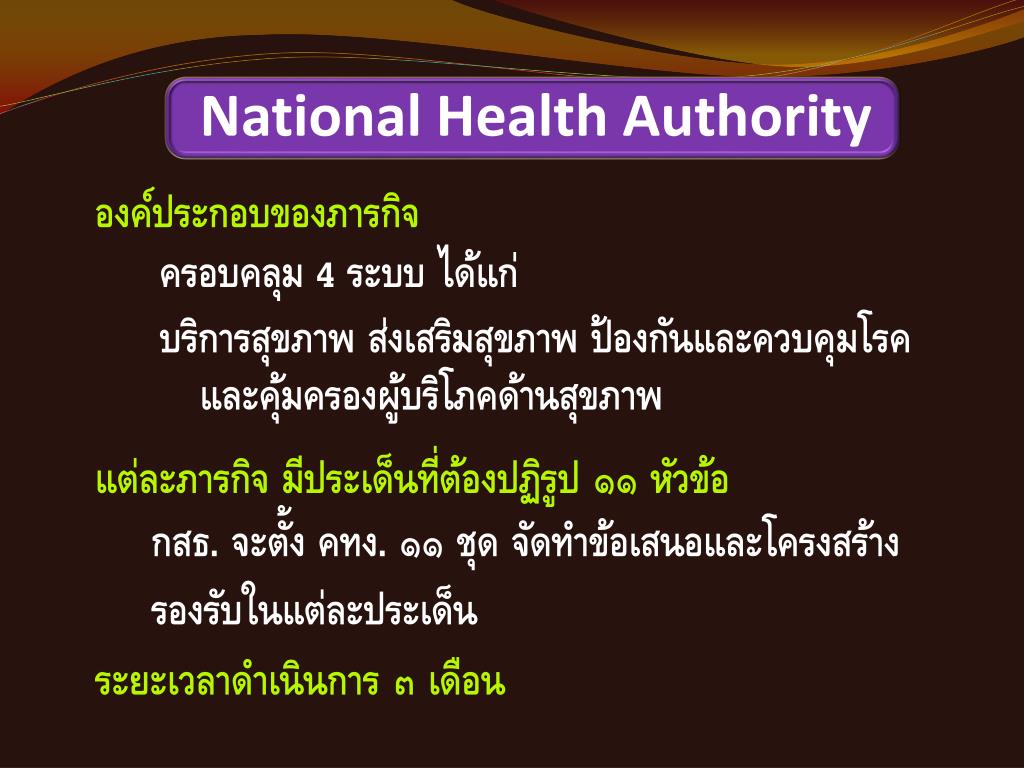 National Health Authority

องค์ประกอบของภารกิจ

ครอบคลุม 4 ระบบ ได้แก่

บริการสุขภาพ ส่งเสริมสุขภาพ ป้องกันและควบคุมโรค และคุ้มครองผู้บริโภคด้านสุขภาพ

แต่ละภารกิจ มีประเด็นที่ต้องปฏิรูป ๑๑ หัวข้อ

กสธ. จะตั้ง คทง. ๑๑ ชุด จัดทำข้อเสนอและโครงสร้าง

รองรับในแต่ละประเด็น

ระยะเวลาดำเนินการ ๓ เดือน